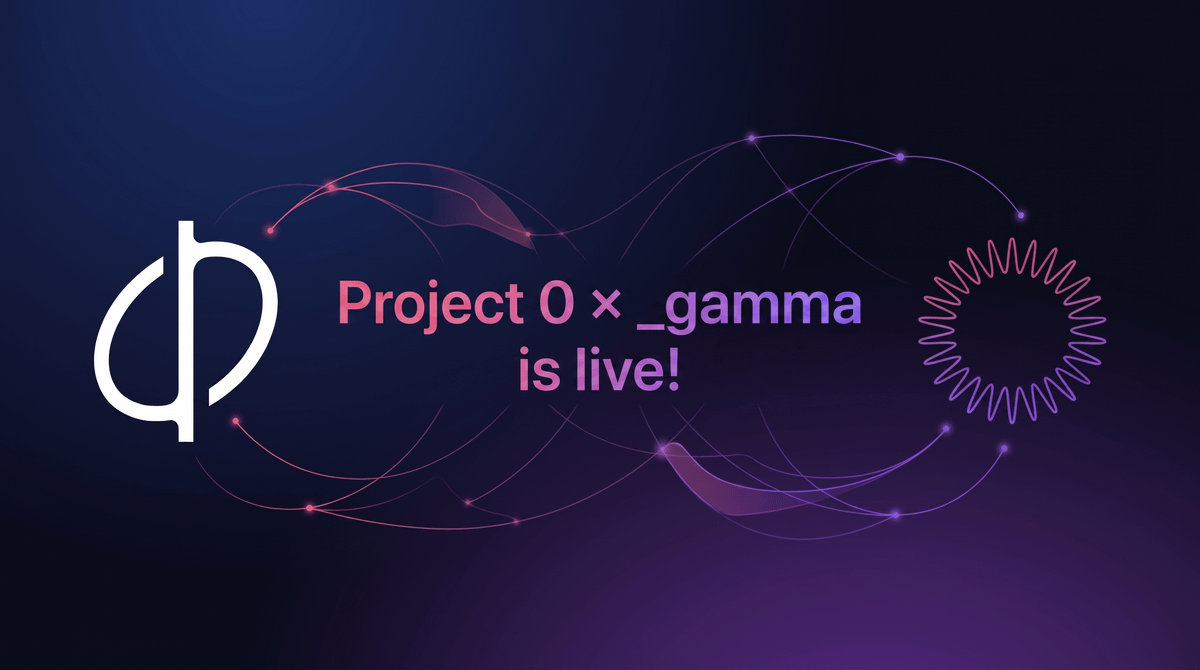 Project 0 × _gamma is live!